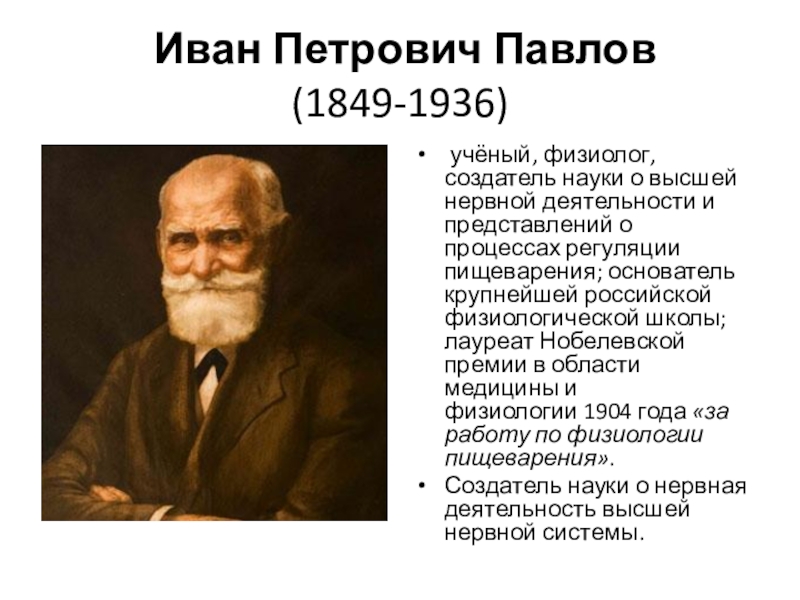 Иван Петрович Павлов
(1849-1936)

• учёный, физиолог, создатель науки о высшей нервной деятельности и представлений о процессах регуляции пищеварения; основатель крупнейшей российской физиологической школы; лауреат Нобелевской премии в области медицины и физиологии 1904 года «за работу по физиологии пищеварения».
• Создатель науки о нервная деятельность высшей нервной системы.